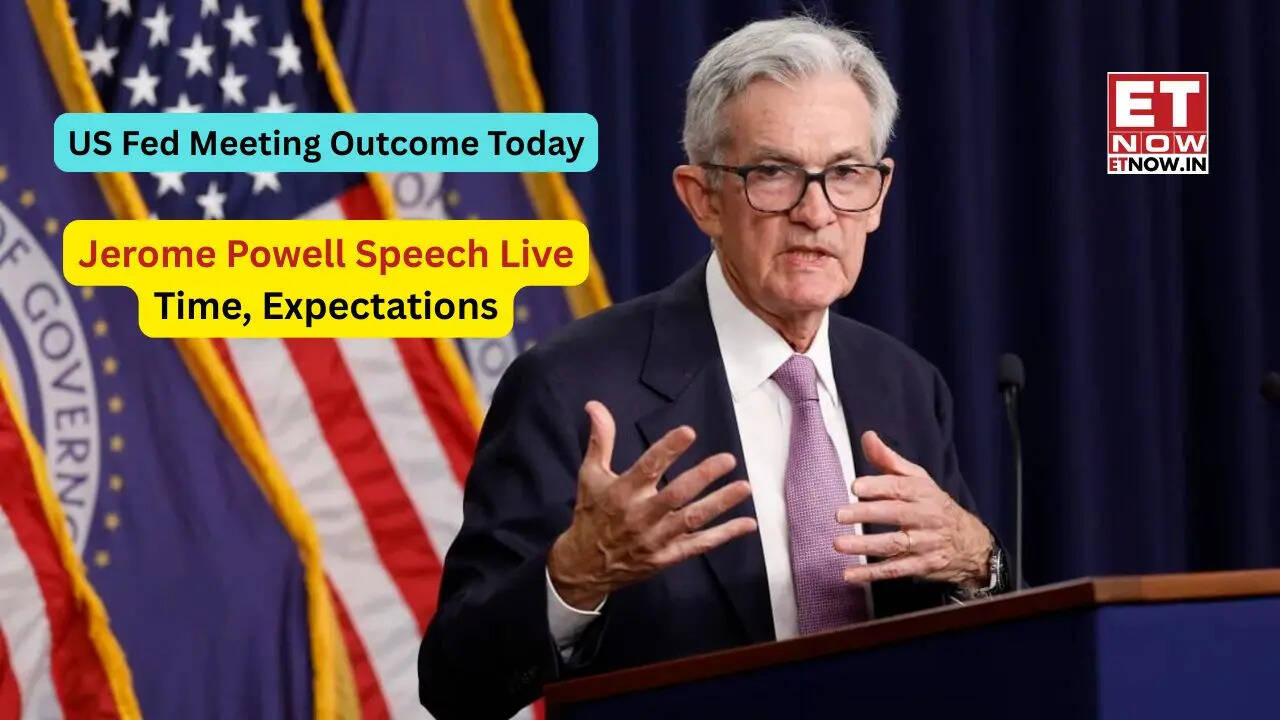 US Fed Meeting Outcome Today

Jerome Powell Speech Live
Time, Expectations

ET NOW
ETNOW.IN

OF GOVERNO